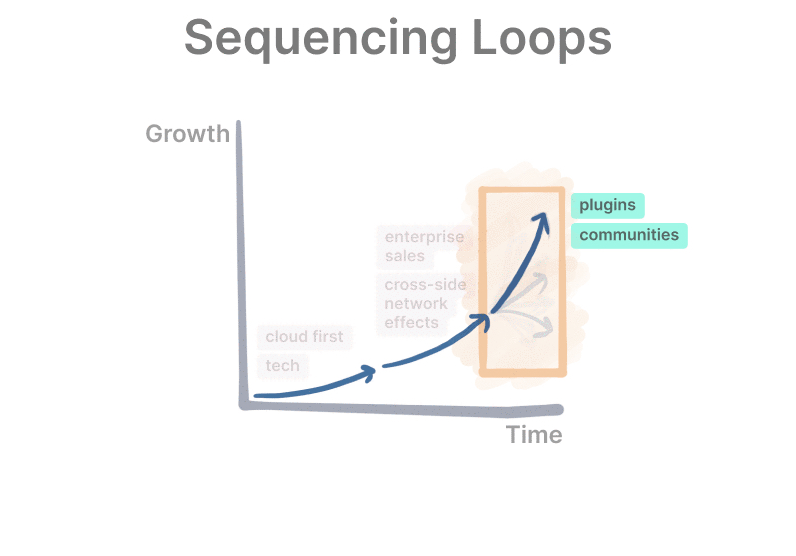 Sequencing Loops

Growth

cloud first

tech

enterprise sales

cross-side network effects

plugins

communities

Time